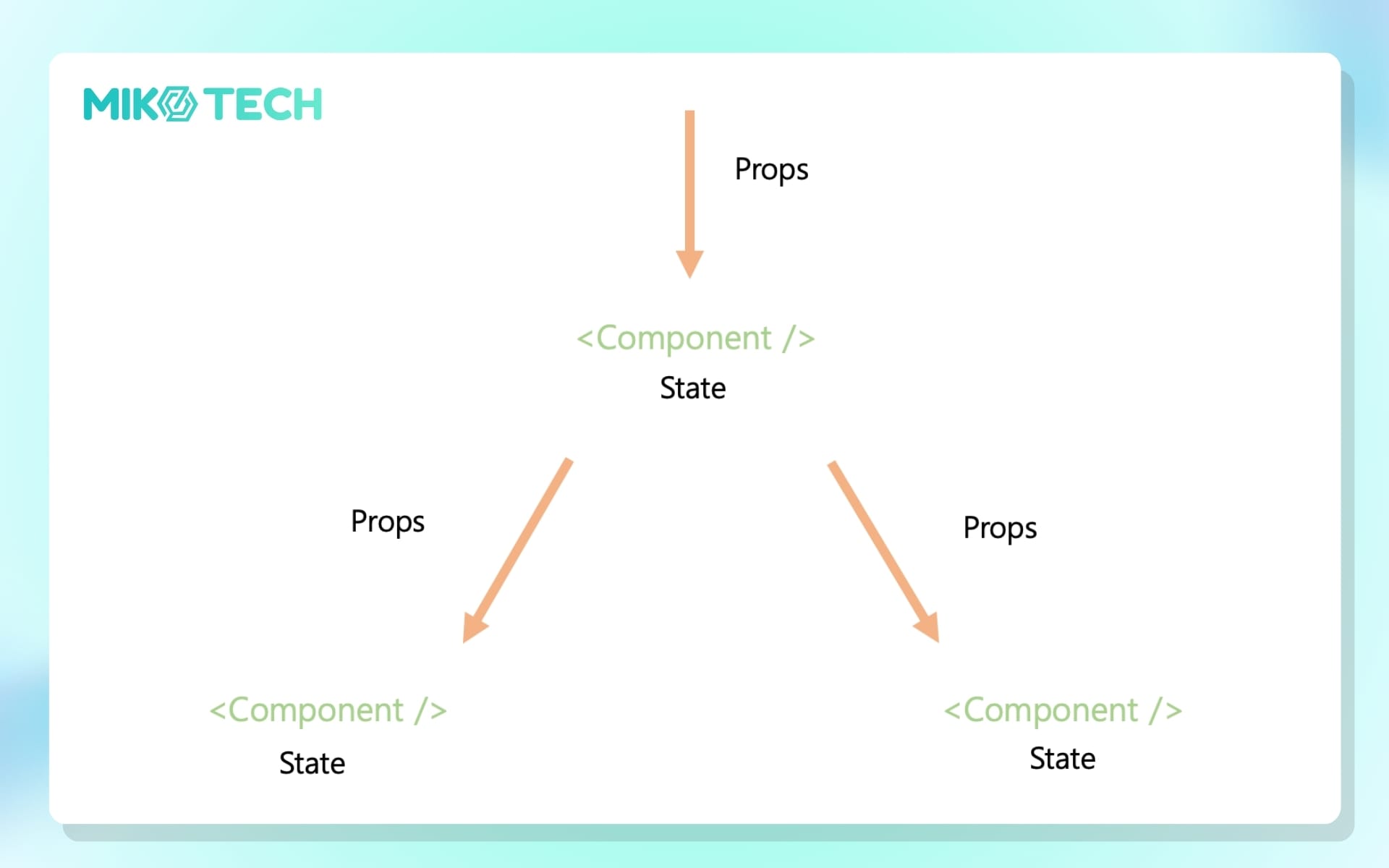 MIKO TECH

Props

<Component />
State

Props

Props

<Component />
State

<Component />
State